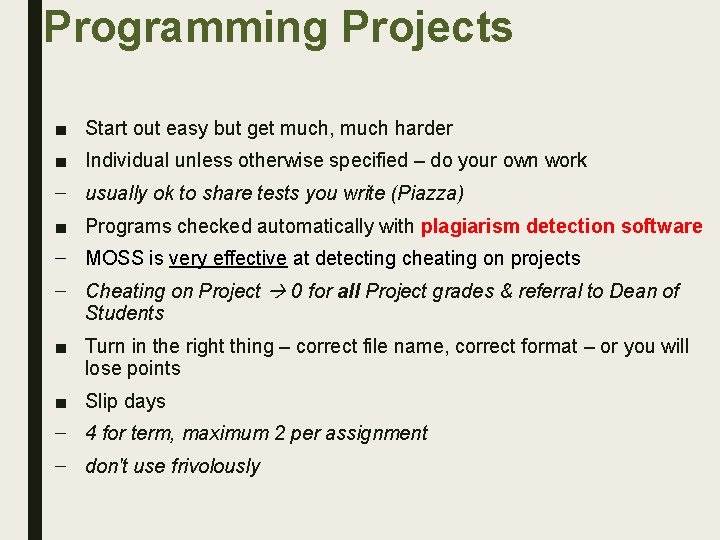 Programming Projects

■ Start out easy but get much, much harder

■ Individual unless otherwise specified – do your own work

– usually ok to share tests you write (Piazza)

■ Programs checked automatically with plagiarism detection software

– MOSS is very effective at detecting cheating on projects

– Cheating on Project → 0 for all Project grades & referral to Dean of Students

■ Turn in the right thing – correct file name, correct format – or you will lose points

■ Slip days

– 4 for term, maximum 2 per assignment

– don't use frivolously